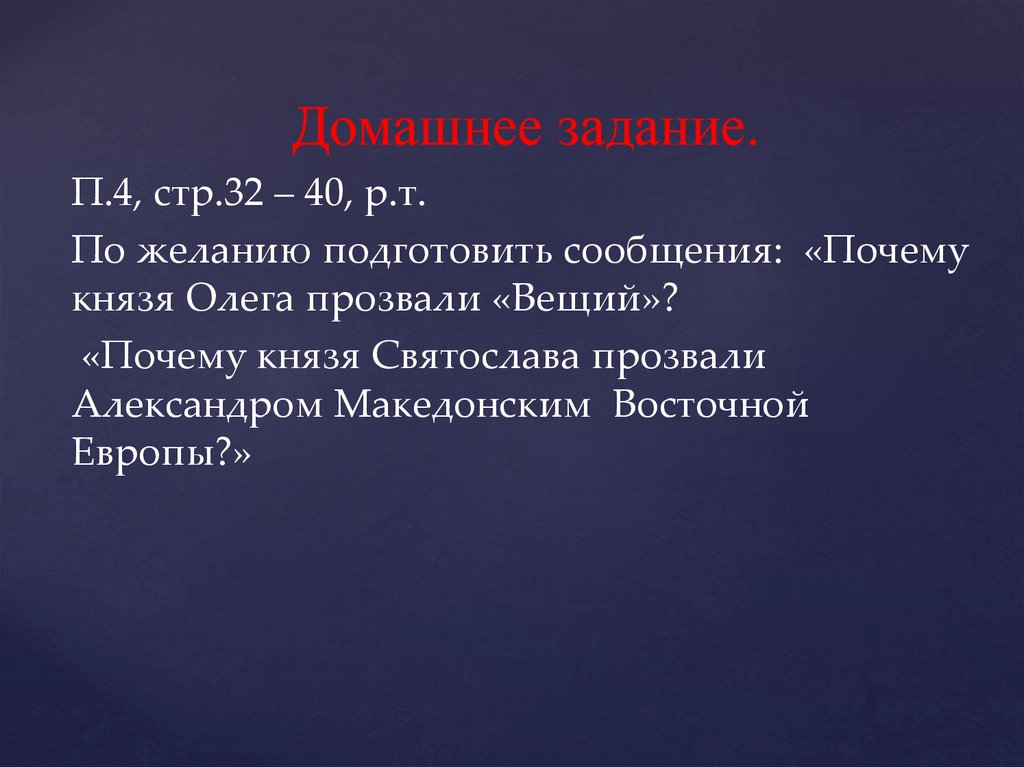 Домашнее задание.

П.4, стр.32 – 40, р.т.

По желанию подготовить сообщения: «Почему князя Олега прозвали «Вещий»?

«Почему князя Святослава прозвали Александром Македонским Восточной Европы?»